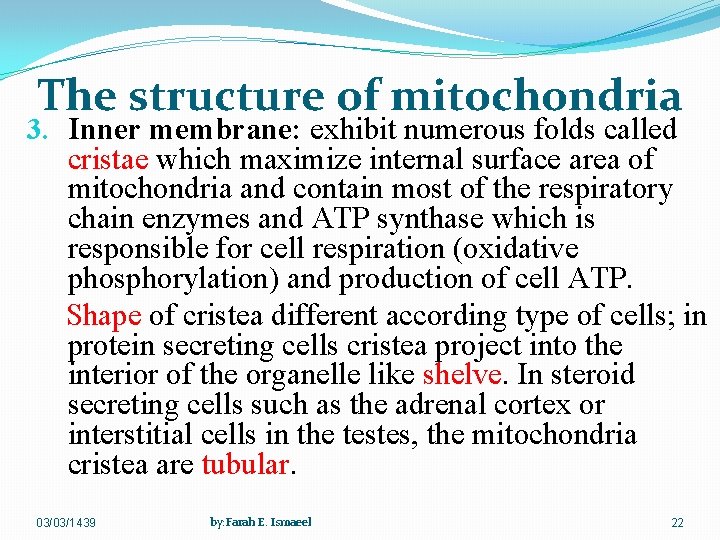 The structure of mitochondria

3. Inner membrane: exhibit numerous folds called cristae which maximize internal surface area of mitochondria and contain most of the respiratory chain enzymes and ATP synthase which is responsible for cell respiration (oxidative phosphorylation) and production of cell ATP.

Shape of cristea different according type of cells; in protein secreting cells cristea project into the interior of the organelle like shelve. In steroid secreting cells such as the adrenal cortex or interstitial cells in the testes, the mitochondria cristea are tubular.

03/03/1439 by:Farah E. Ismaeel 22